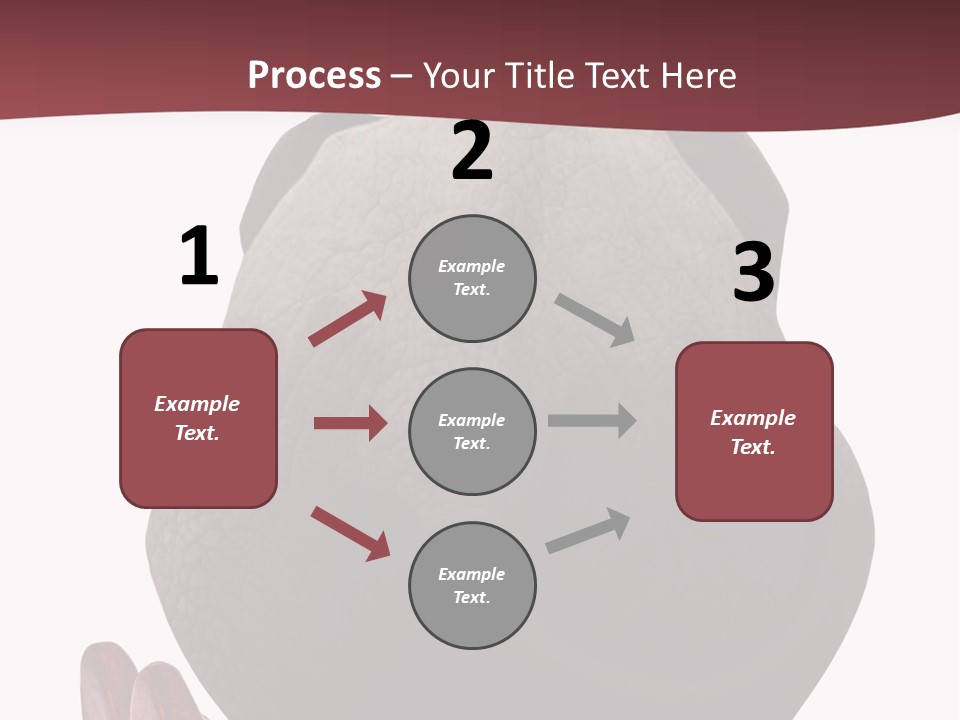 Process – Your Title Text Here

1

Example Text.

2

Example Text.

Example Text.

Example Text.

3

Example Text.